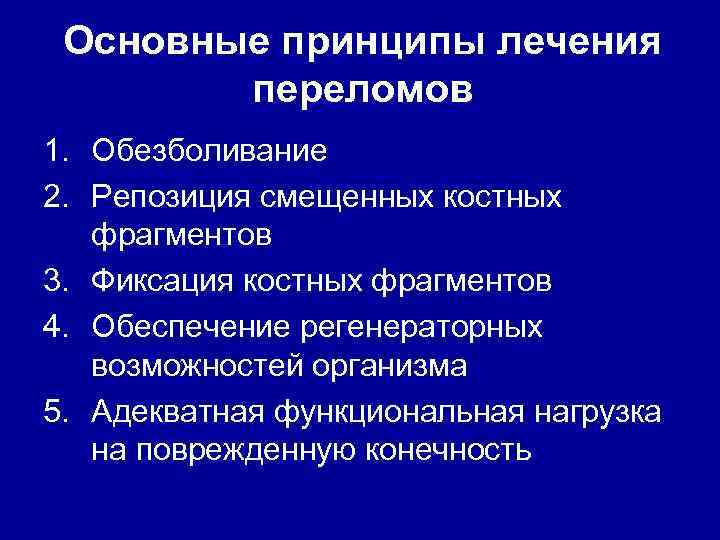 Основные принципы лечения переломов

1. Обезболивание
2. Репозиция смещенных костных фрагментов
3. Фиксация костных фрагментов
4. Обеспечение регенераторных возможностей организма
5. Адекватная функциональная нагрузка на поврежденную конечность